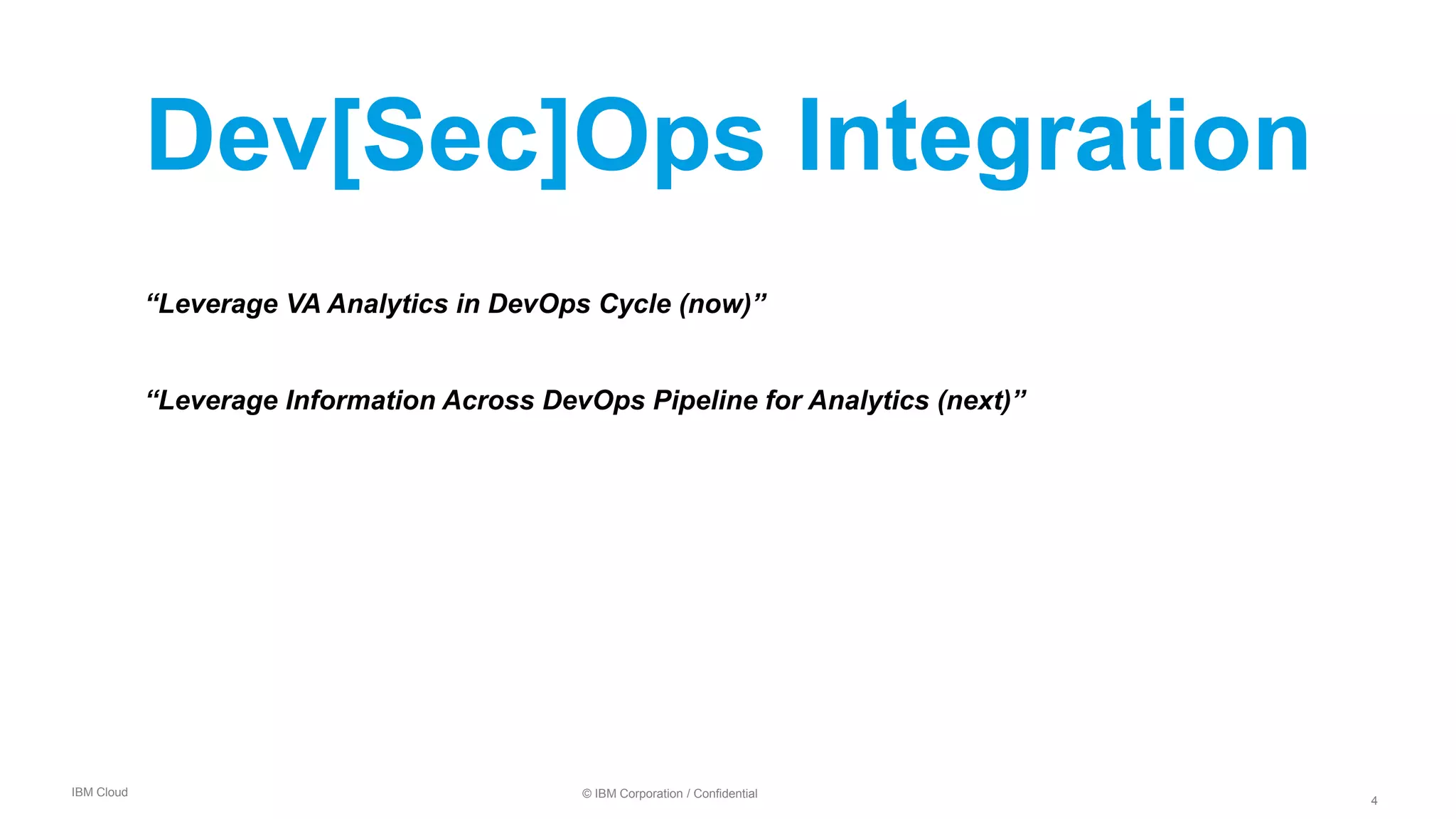 Dev[Sec]Ops Integration

“Leverage VA Analytics in DevOps Cycle (now)”

“Leverage Information Across DevOps Pipeline for Analytics (next)”

IBM Cloud

© IBM Corporation / Confidential

4